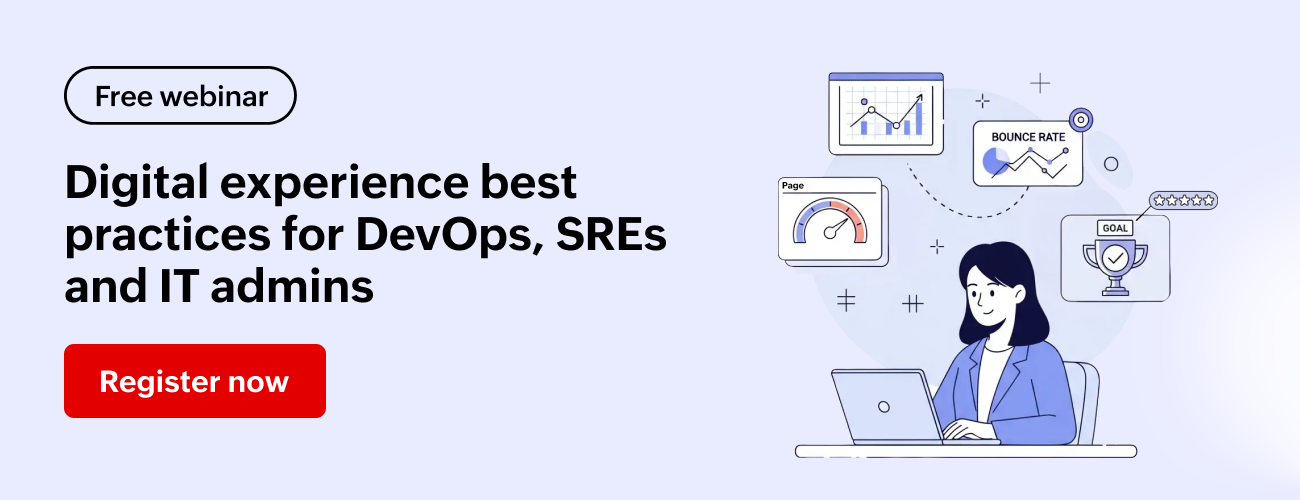 Free webinar

Digital experience best practices for DevOps, SREs and IT admins

Register now

Page

BOUNCE RATE

GOAL